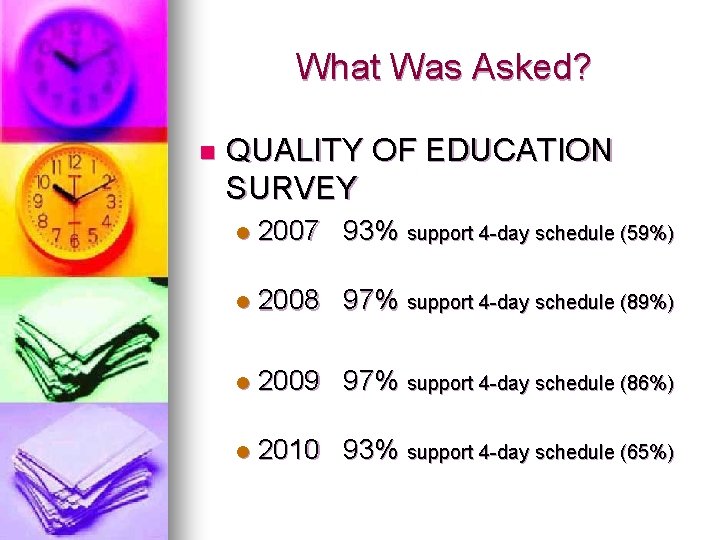 What Was Asked?

QUALITY OF EDUCATION SURVEY

2007 93% support 4-day schedule (59%)

2008 97% support 4-day schedule (89%)

2009 97% support 4-day schedule (86%)

2010 93% support 4-day schedule (65%)